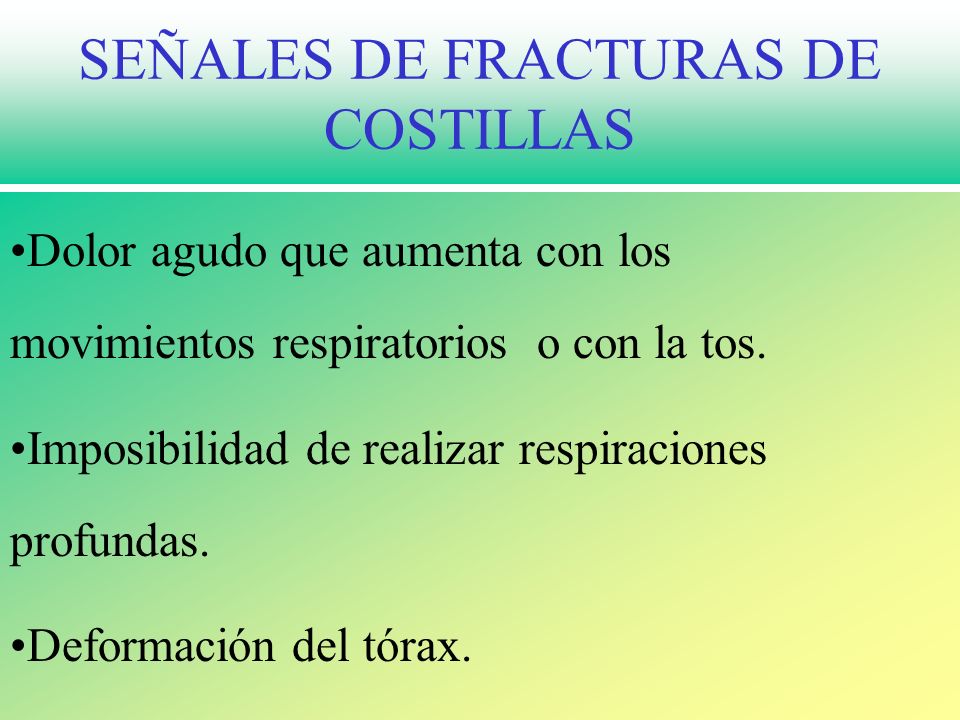 SEÑALES DE FRACTURAS DE COSTILLAS

•Dolor agudo que aumenta con los movimientos respiratorios o con la tos.

•Imposibilidad de realizar respiraciones profundas.

•Deformación del tórax.